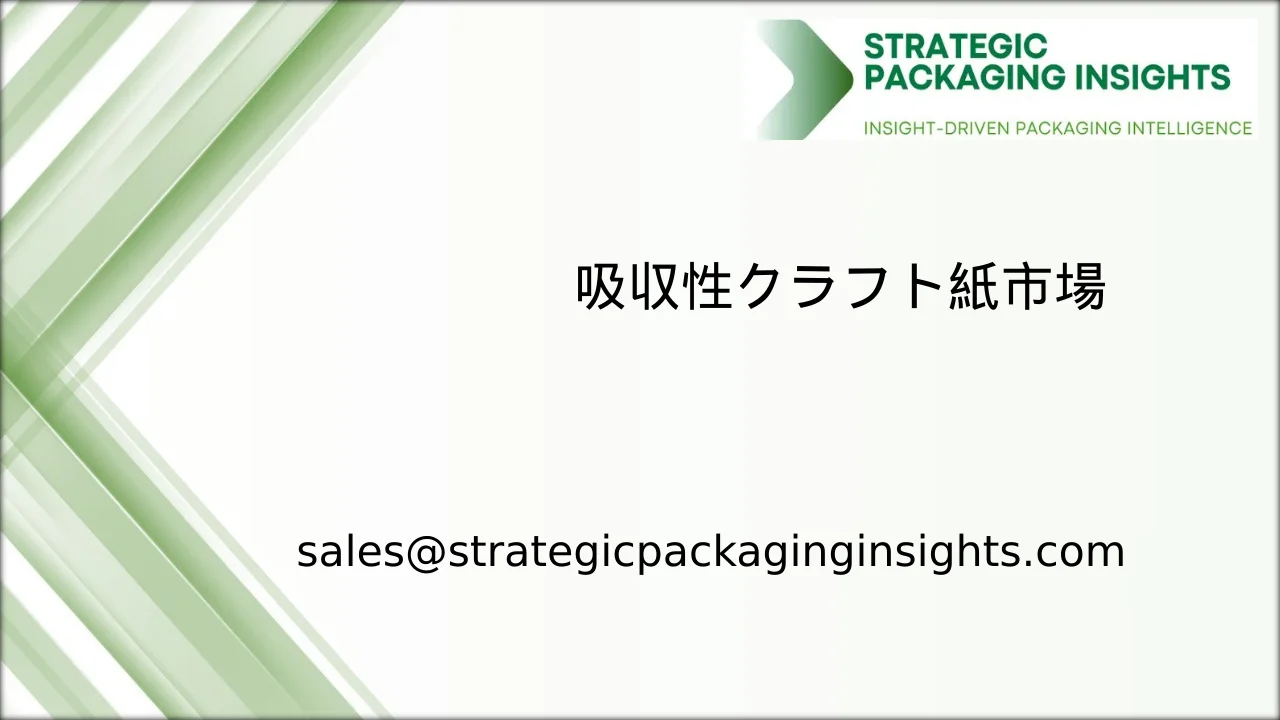 STRATEGIC PACKAGING INSIGHTS

INSIGHT-DRIVEN PACKAGING INTELLIGENCE

吸収性クラフト紙市場

sales@strategicpackaginginsights.com